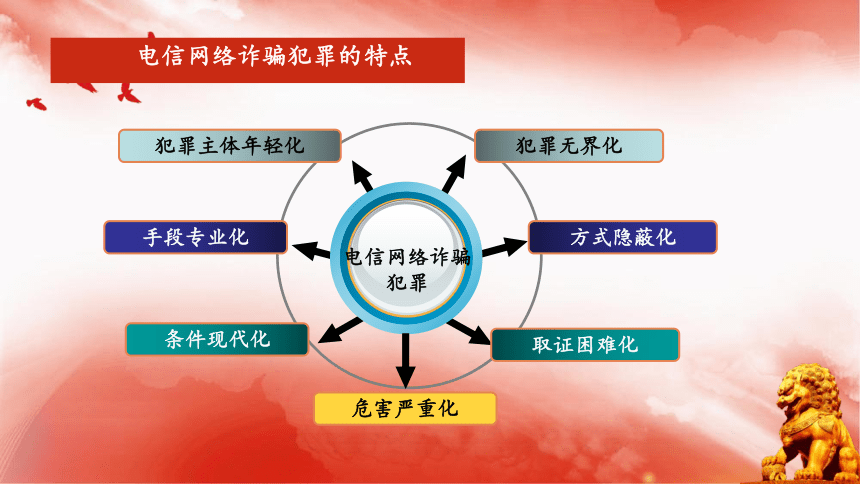 电信网络诈骗犯罪的特点

犯罪主体年轻化

犯罪无界化

手段专业化

电信网络诈骗犯罪

方式隐蔽化

条件现代化

取证困难化

危害严重化